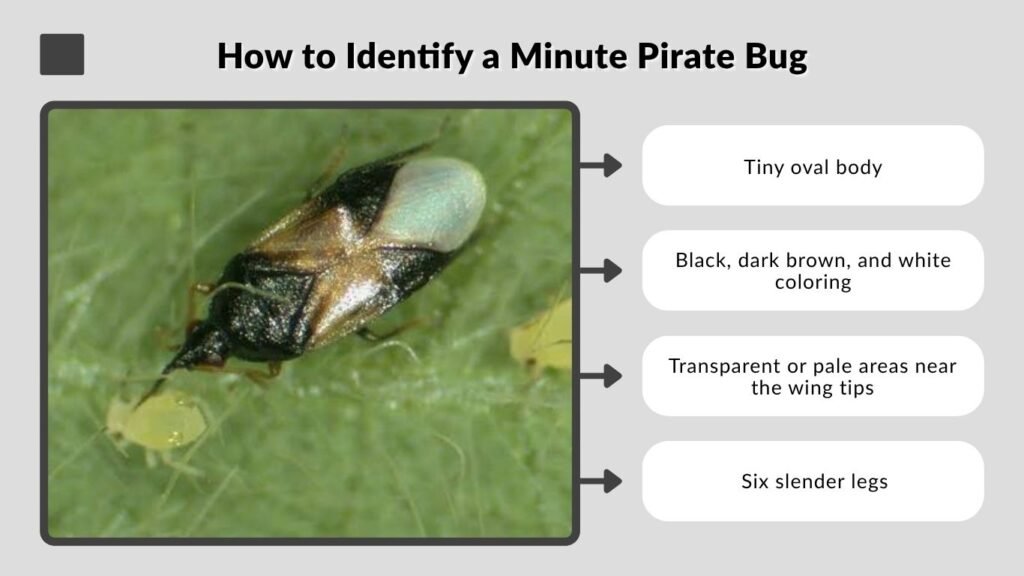 How to Identify a Minute Pirate Bug

Tiny oval body

Black, dark brown, and white coloring

Transparent or pale areas near the wing tips

Six slender legs